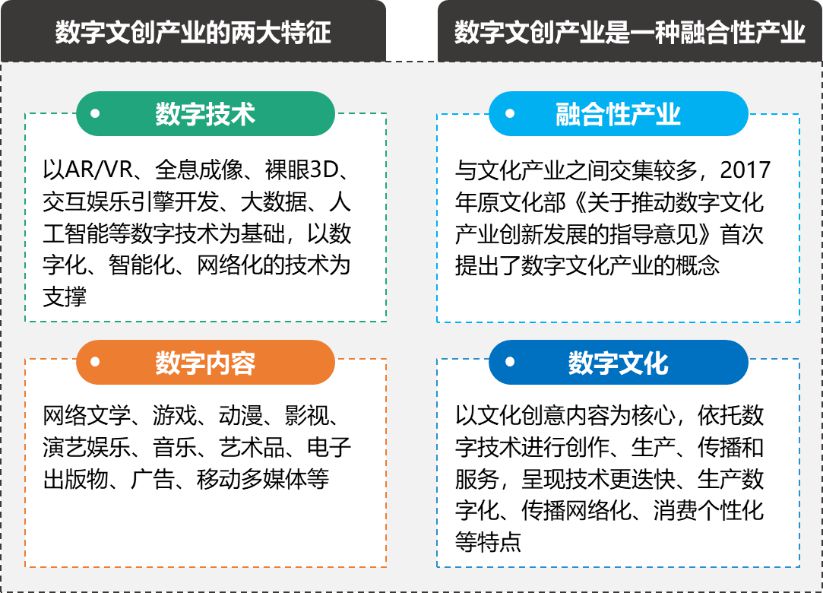 数字文创产业的两大特征

数字技术

以AR/VR、全息成像、裸眼3D、交互娱乐引擎开发、大数据、人工智能等数字技术为基础，以数字化、智能化、网络化的技术为支撑

数字内容

网络文学、游戏、动漫、影视、演艺娱乐、音乐、艺术品、电子出版物、广告、移动多媒体等

数字文创产业是一种融合性产业

融合性产业

与文化产业之间交集较多，2017年原文化部《关于推动数字文化产业创新发展的指导意见》首次提出了数字文化产业的概念

数字文化

以文化创意内容为核心，依托数字技术进行创作、生产、传播和服务，呈现技术更迭快、生产数字化、传播网络化、消费个性化等特点